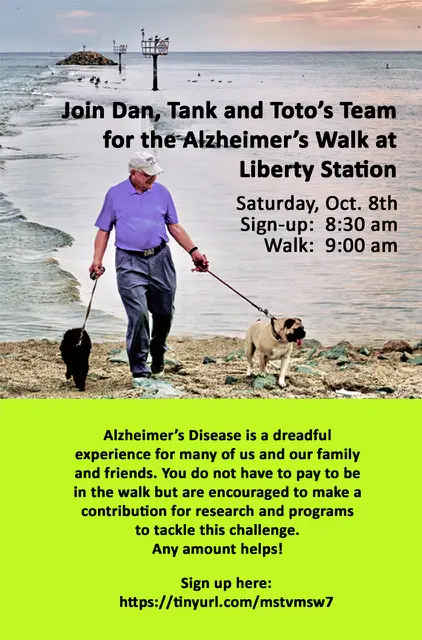 Join Dan, Tank and Toto's Team for the Alzheimer's Walk at Liberty Station

Saturday, Oct. 8th
Sign-up: 8:30 am
Walk: 9:00 am

Alzheimer's Disease is a dreadful experience for many of us and our family and friends. You do not have to pay to be in the walk but are encouraged to make a contribution for research and programs to tackle this challenge. Any amount helps!

Sign up here:
https://tinyurl.com/mstvmsw7